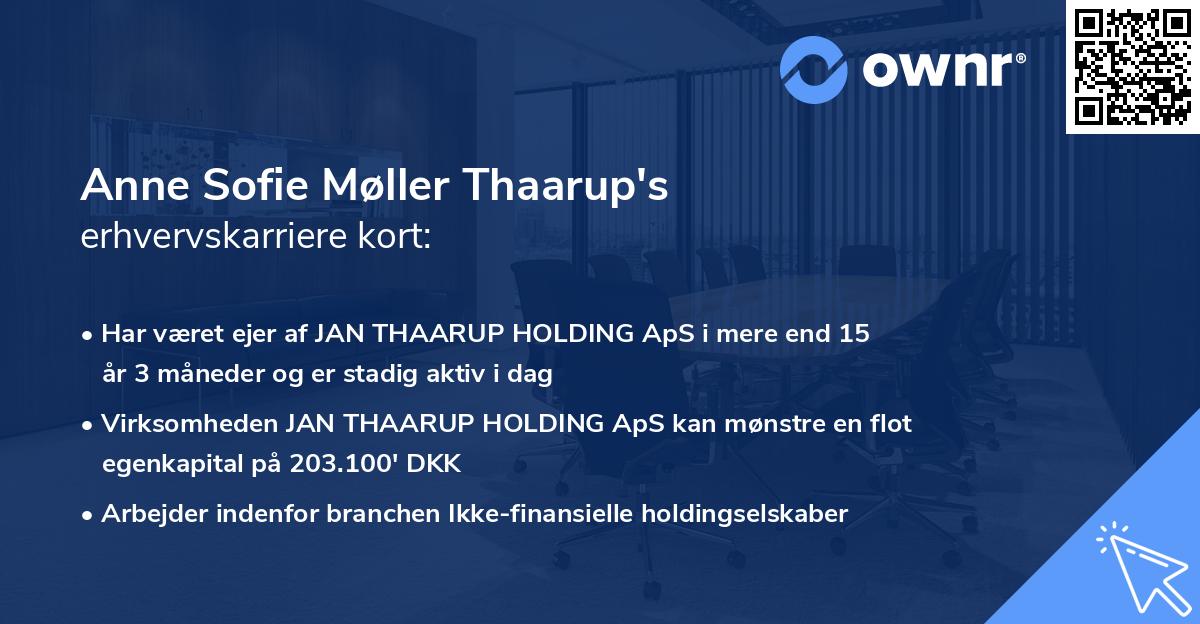 ownr®

Anne Sofie Møller Thaarup's erhvervskarriere kort:

• Har været ejer af JAN THAARUP HOLDING ApS i mere end 15 år 3 måneder og er stadig aktiv i dag

• Virksomheden JAN THAARUP HOLDING ApS kan mønstre en flot egenkapital på 203.100' DKK

• Arbejder indenfor branchen Ikke-finansielle holdingselskaber